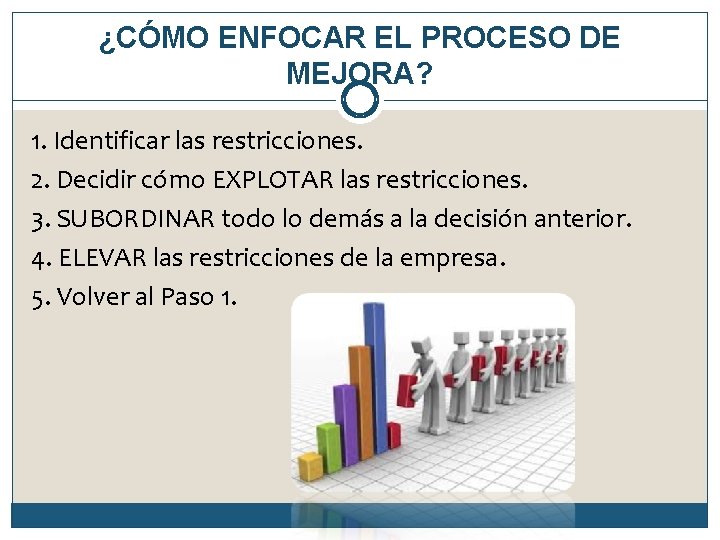 ¿CÓMO ENFOCAR EL PROCESO DE MEJORA?

1. Identificar las restricciones.
2. Decidir cómo EXPLOTAR las restricciones.
3. SUBORDINAR todo lo demás a la decisión anterior.
4. ELEVAR las restricciones de la empresa.
5. Volver al Paso 1.